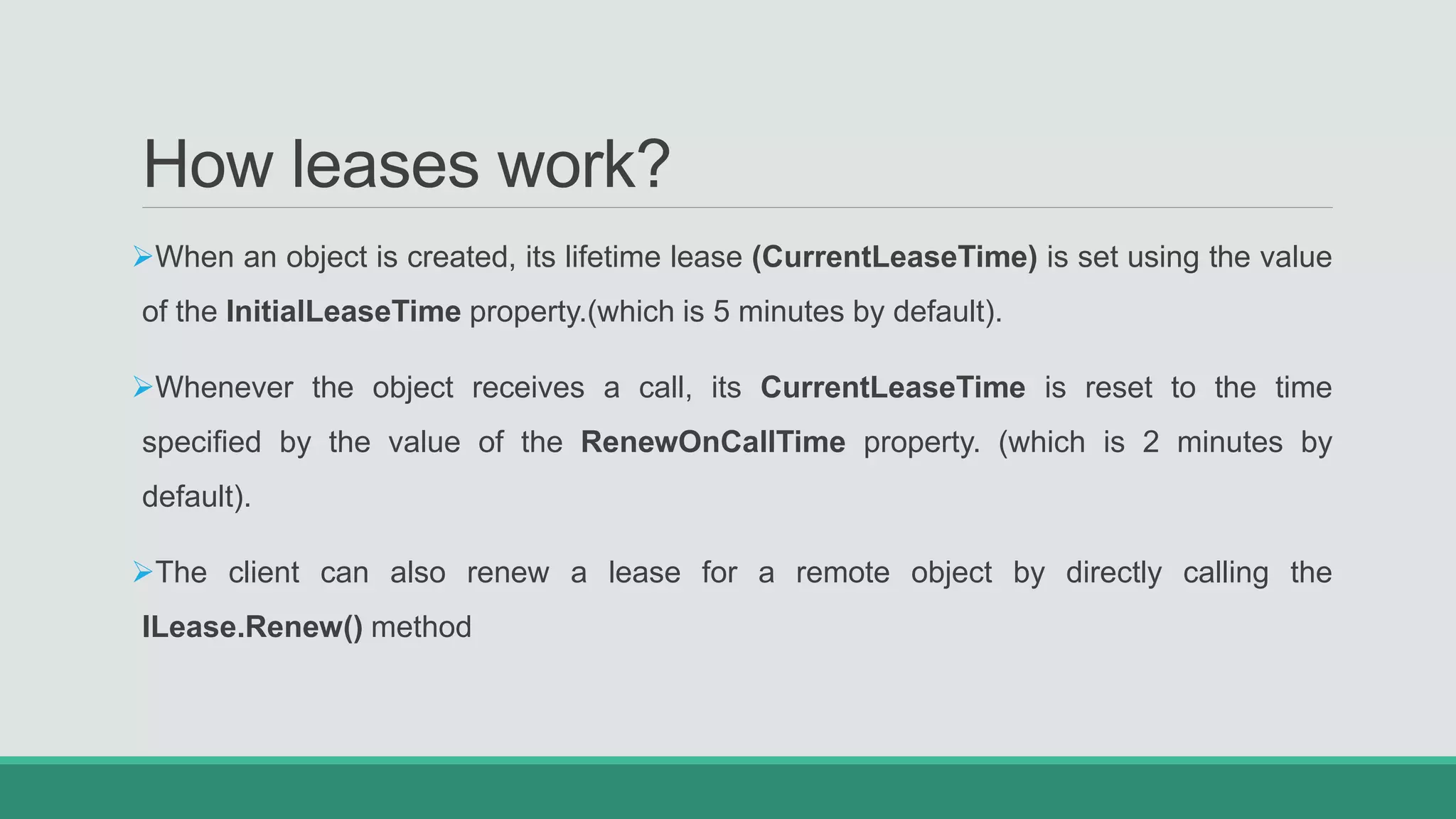 How leases work?

➢When an object is created, its lifetime lease (CurrentLeaseTime) is set using the value of the InitialLeaseTime property.(which is 5 minutes by default).

➢Whenever the object receives a call, its CurrentLeaseTime is reset to the time specified by the value of the RenewOnCallTime property. (which is 2 minutes by default).

➢The client can also renew a lease for a remote object by directly calling the ILease.Renew() method